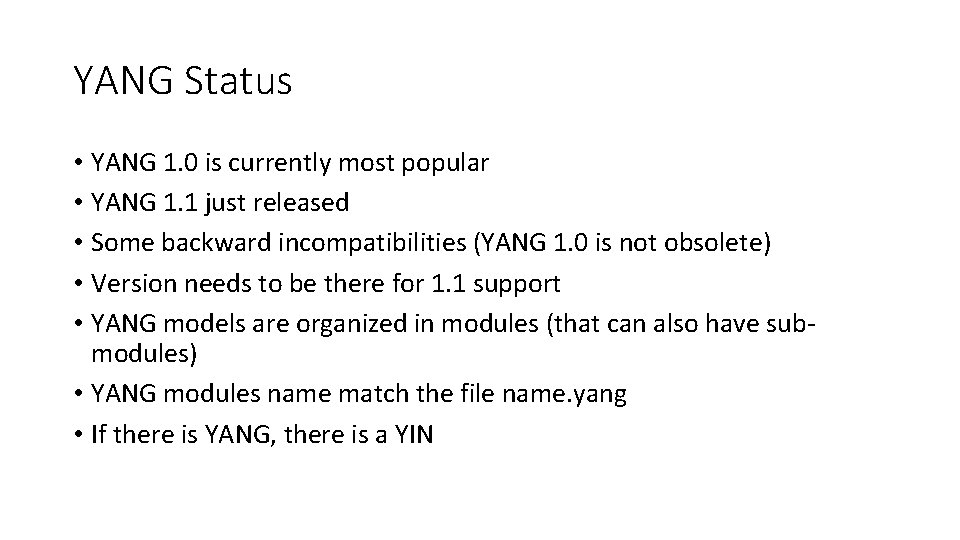 YANG Status

• YANG 1.0 is currently most popular
• YANG 1.1 just released
• Some backward incompatibilities (YANG 1.0 is not obsolete)
• Version needs to be there for 1.1 support
• YANG models are organized in modules (that can also have sub-modules)
• YANG modules name match the file name.yang
• If there is YANG, there is a YIN